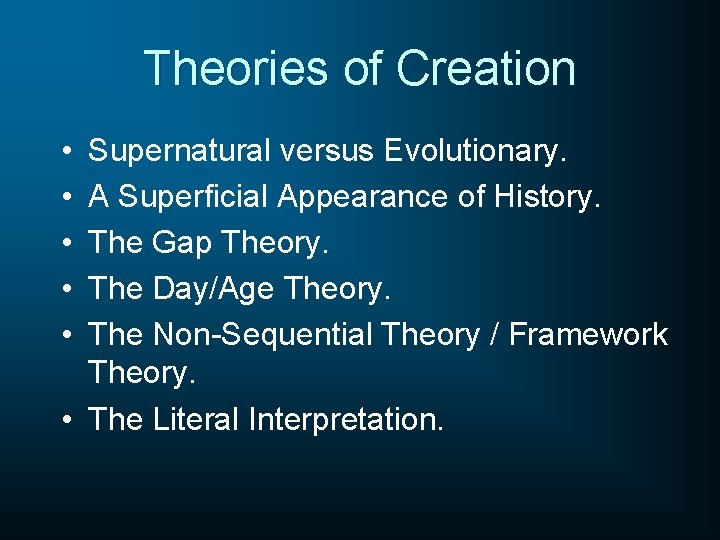 Theories of Creation

• Supernatural versus Evolutionary.
• A Superficial Appearance of History.
• The Gap Theory.
• The Day/Age Theory.
• The Non-Sequential Theory / Framework Theory.
• The Literal Interpretation.